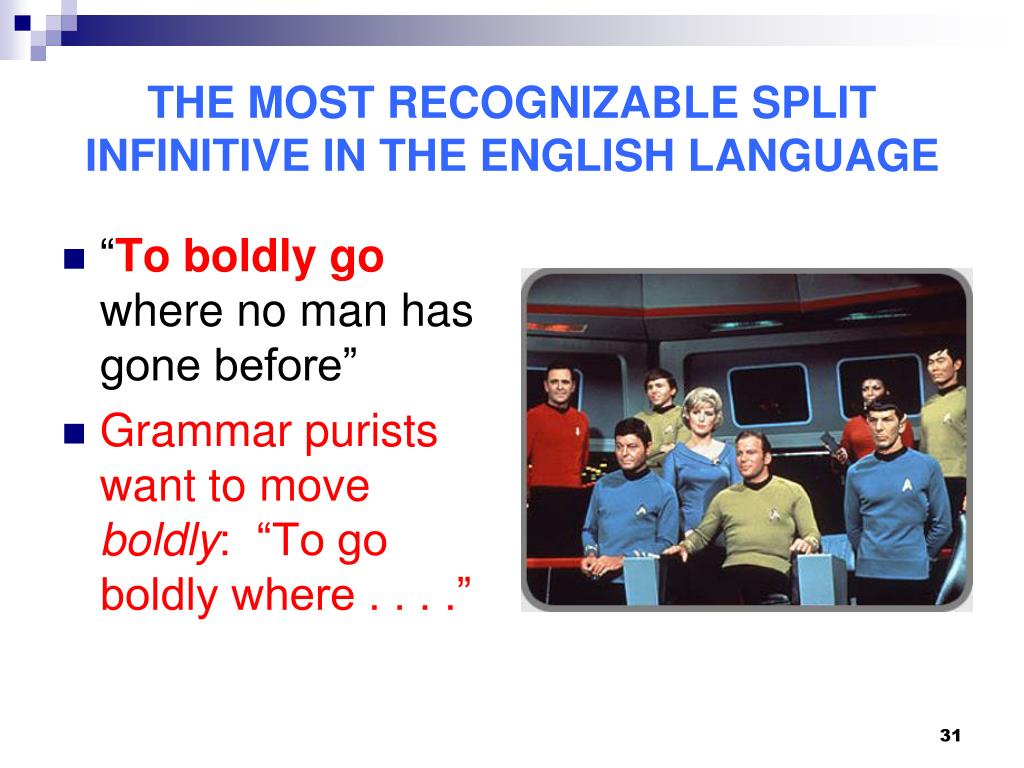 THE MOST RECOGNIZABLE SPLIT INFINITIVE IN THE ENGLISH LANGUAGE

“To boldly go where no man has gone before”

Grammar purists want to move boldly: “To go boldly where . . . .”

31